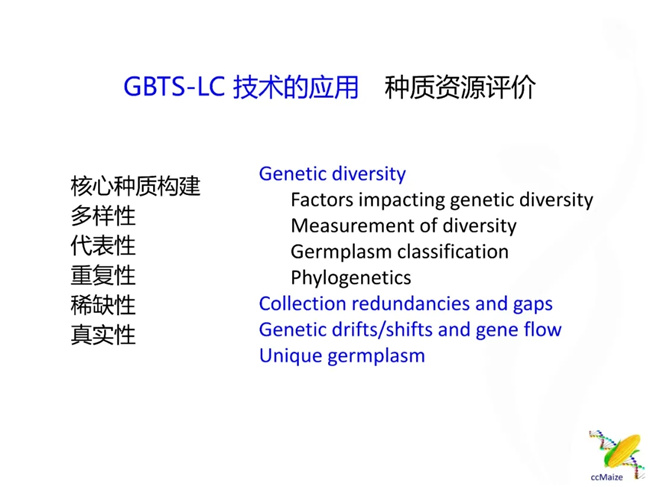 GBTS-LC 技术的应用　种质资源评价

核心种质构建
多样性
代表性
重复性
稀缺性
真实性

Genetic diversity
Factors impacting genetic diversity
Measurement of diversity
Germplasm classification
Phylogenetics
Collection redundancies and gaps
Genetic drifts/shifts and gene flow
Unique germplasm

ccMaize